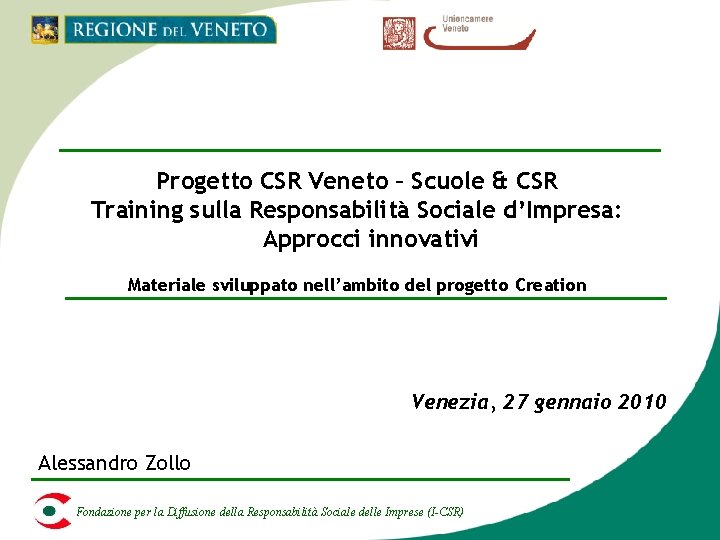 REGIONE DEL VENETO

Unioncamere Veneto

Progetto CSR Veneto – Scuole & CSR
Training sulla Responsabilità Sociale d'Impresa: Approcci innovativi

Materiale sviluppato nell'ambito del progetto Creation

Venezia, 27 gennaio 2010

Alessandro Zollo

Fondazione per la Diffusione della Responsabilità Sociale delle Imprese (I-CSR)